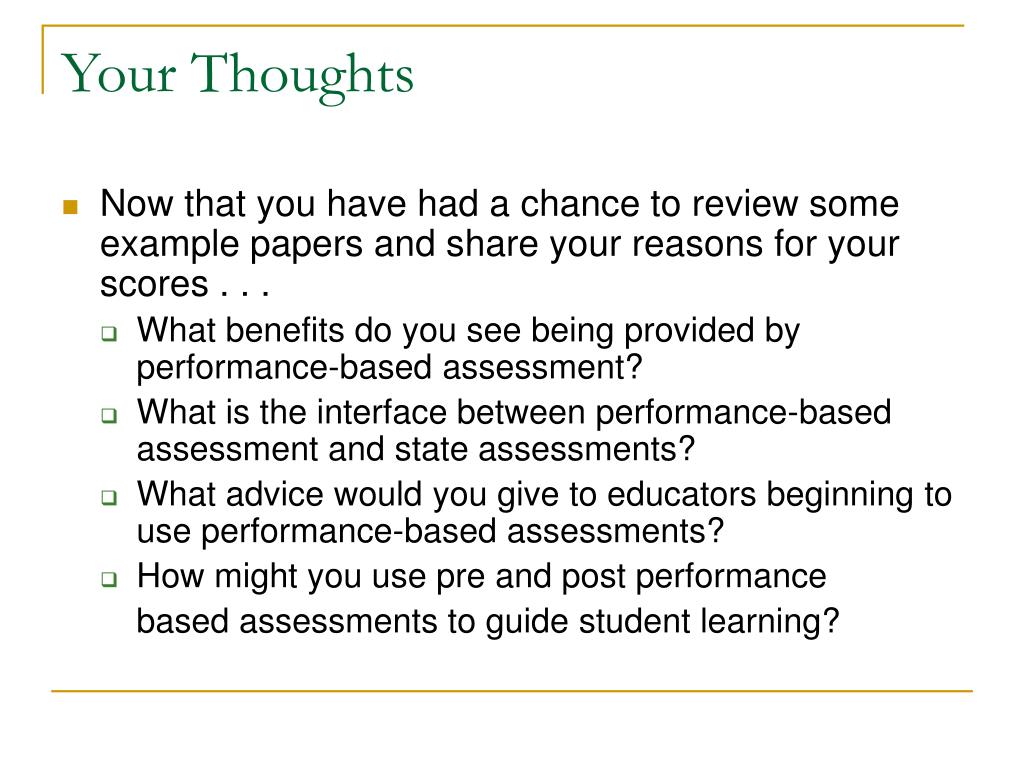 Your Thoughts

Now that you have had a chance to review some example papers and share your reasons for your scores . . .

What benefits do you see being provided by performance-based assessment?

What is the interface between performance-based assessment and state assessments?

What advice would you give to educators beginning to use performance-based assessments?

How might you use pre and post performance based assessments to guide student learning?